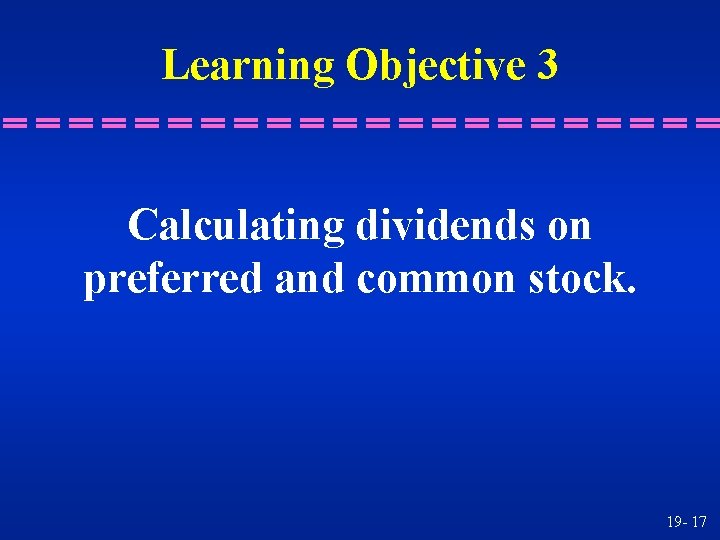 Learning Objective 3

Calculating dividends on preferred and common stock.

19- 17